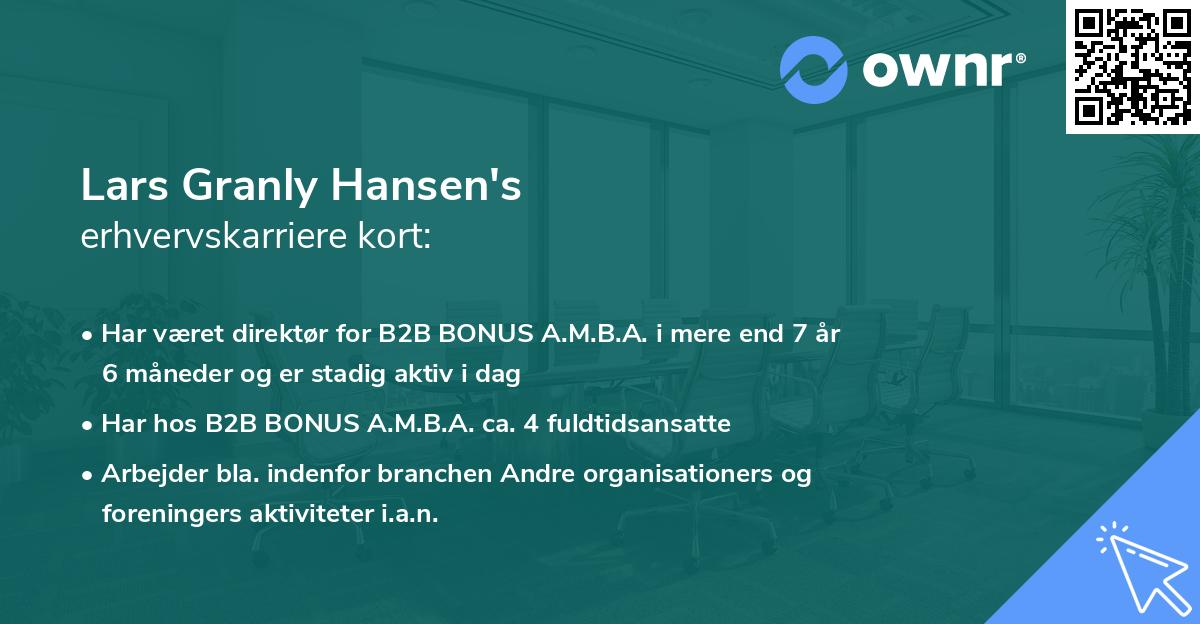 ownr®

Lars Granly Hansen's
erhvervskarriere kort:

• Har været direktør for B2B BONUS A.M.B.A. i mere end 7 år 6 måneder og er stadig aktiv i dag
• Har hos B2B BONUS A.M.B.A. ca. 4 fuldtidsansatte
• Arbejder bla. indenfor branchen Andre organisationers og foreningers aktiviteter i.a.n.